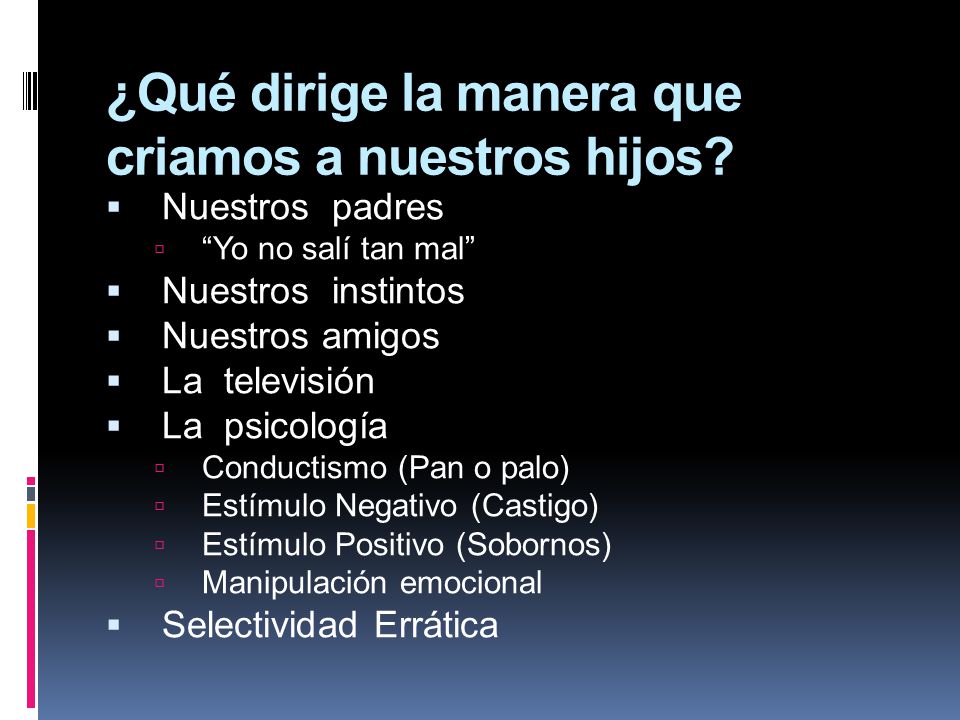 ¿Qué dirige la manera que criamos a nuestros hijos?

- Nuestros padres
  - “Yo no salí tan mal”
- Nuestros instintos
- Nuestros amigos
- La televisión
- La psicología
  - Conductismo (Pan o palo)
  - Estímulo Negativo (Castigo)
  - Estímulo Positivo (Sobornos)
  - Manipulación emocional
- Selectividad Errática